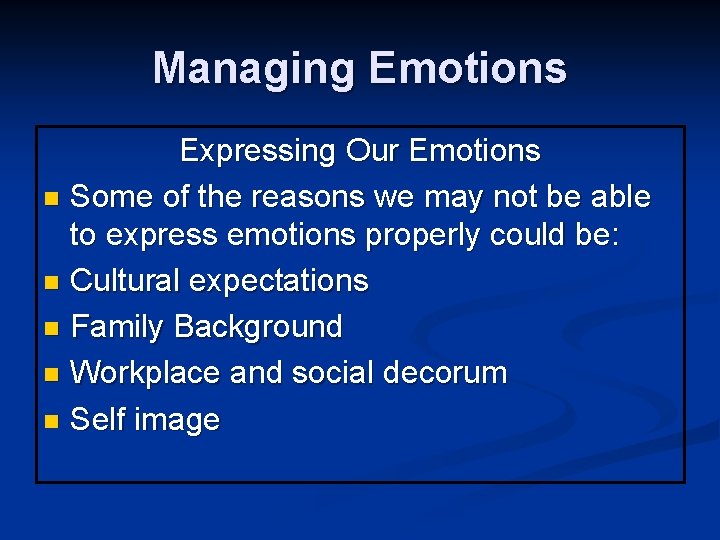 Managing Emotions

Expressing Our Emotions

- Some of the reasons we may not be able to express emotions properly could be:
- Cultural expectations
- Family Background
- Workplace and social decorum
- Self image